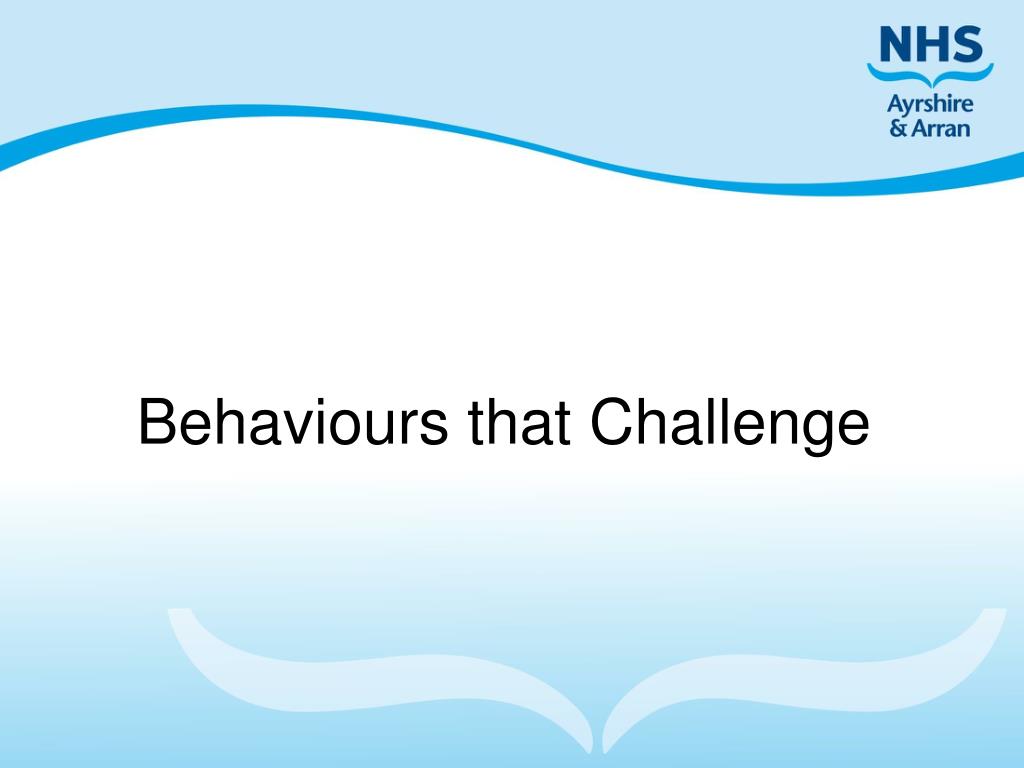 NHS
Ayrshire
& Arran

Behaviours that Challenge